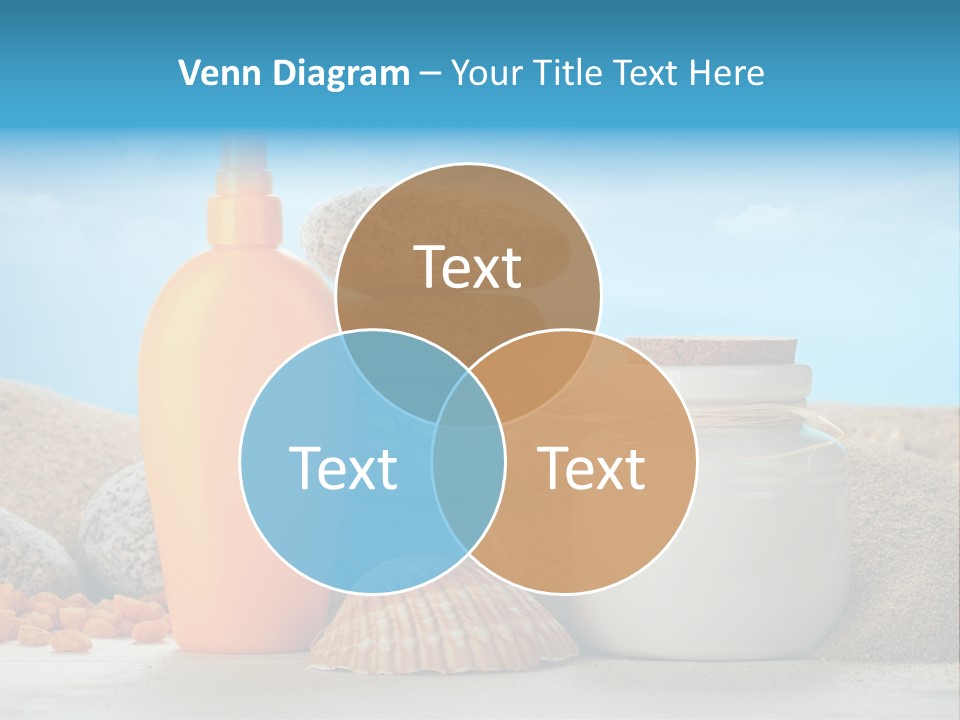 Venn Diagram – Your Title Text Here

Text

Text

Text